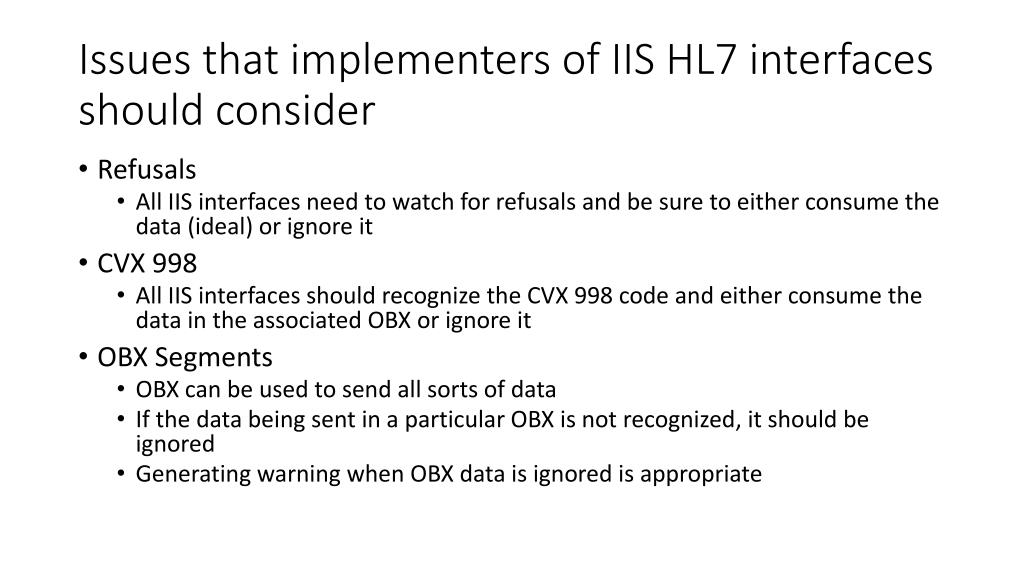 Issues that implementers of IIS HL7 interfaces should consider

• Refusals
  • All IIS interfaces need to watch for refusals and be sure to either consume the data (ideal) or ignore it
• CVX 998
  • All IIS interfaces should recognize the CVX 998 code and either consume the data in the associated OBX or ignore it
• OBX Segments
  • OBX can be used to send all sorts of data
  • If the data being sent in a particular OBX is not recognized, it should be ignored
  • Generating warning when OBX data is ignored is appropriate